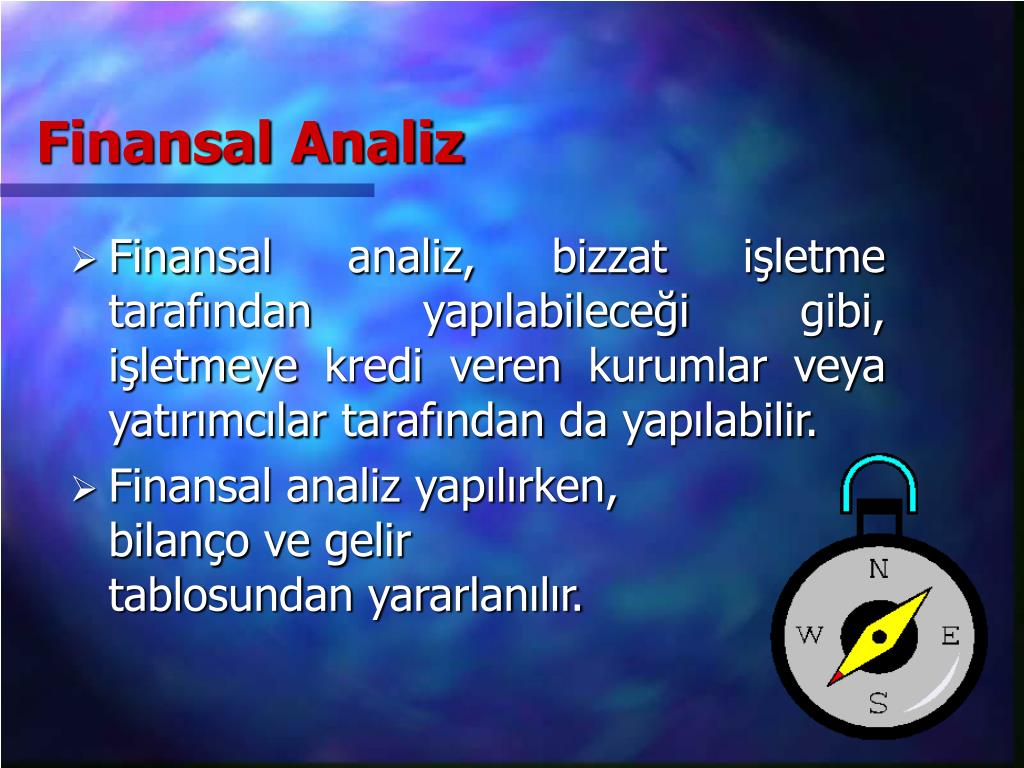 Finansal Analiz

➢ Finansal analiz, bizzat işletme tarafından yapılabileceği gibi, işletmeye kredi veren kurumlar veya yatırımcılar tarafından da yapılabilir.

➢ Finansal analiz yapılırken, bilanço ve gelir tablosundan yararlanılır.

N
W
E
S